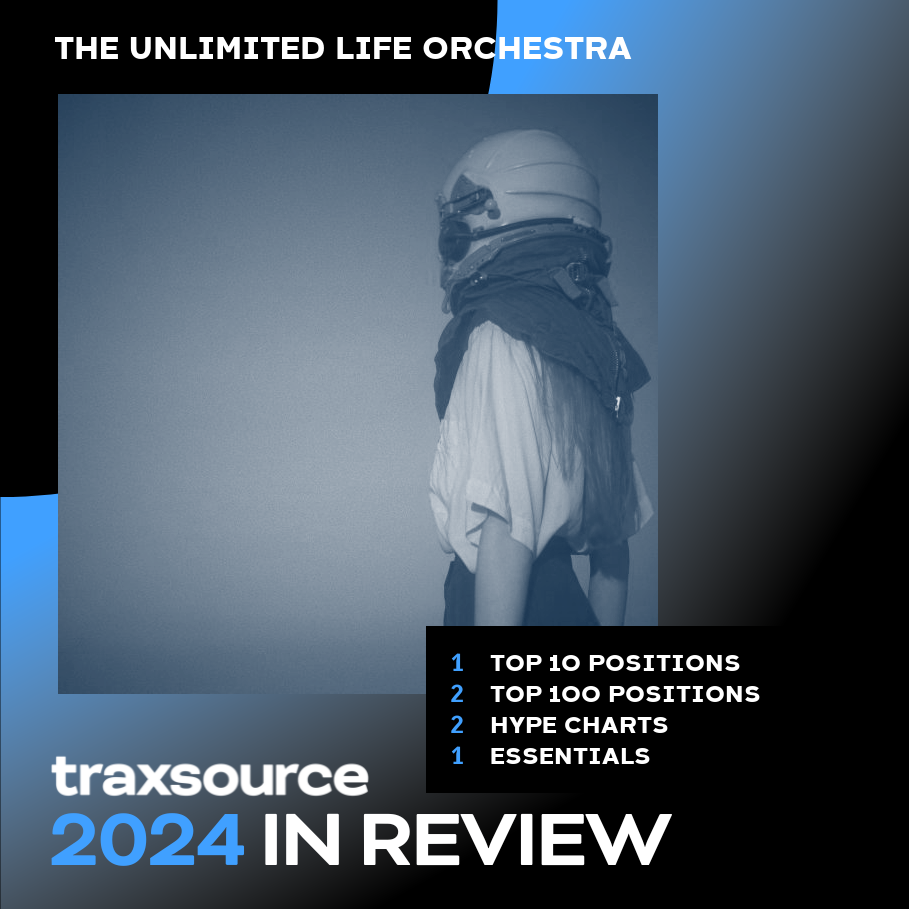 THE UNLIMITED LIFE ORCHESTRA

1 TOP 10 POSITIONS
2 TOP 100 POSITIONS
2 HYPE CHARTS
1 ESSENTIALS

traxsource
2024 IN REVIEW